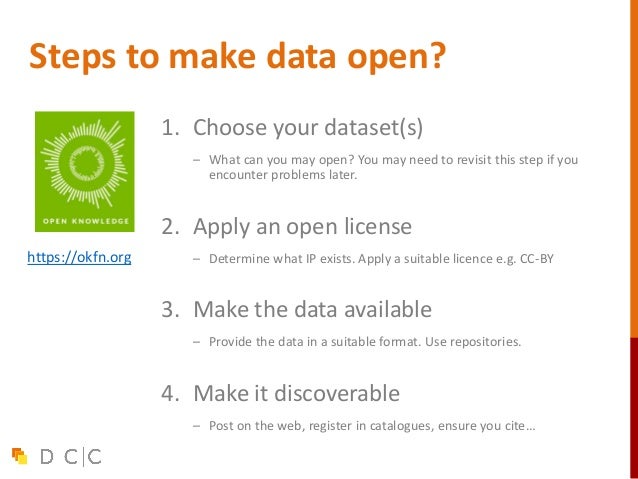 Steps to make data open?

OPEN KNOWLEDGE

https://okfn.org

1. Choose your dataset(s)

– What can you may open? You may need to revisit this step if you encounter problems later.

2. Apply an open license

– Determine what IP exists. Apply a suitable licence e.g. CC-BY

3. Make the data available

– Provide the data in a suitable format. Use repositories.

4. Make it discoverable

– Post on the web, register in catalogues, ensure you cite…

D C|C